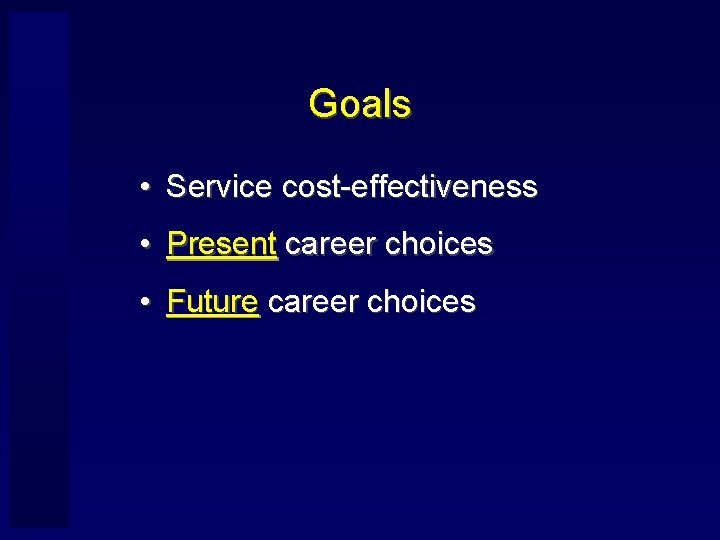 Goals

• Service cost-effectiveness
• Present career choices
• Future career choices